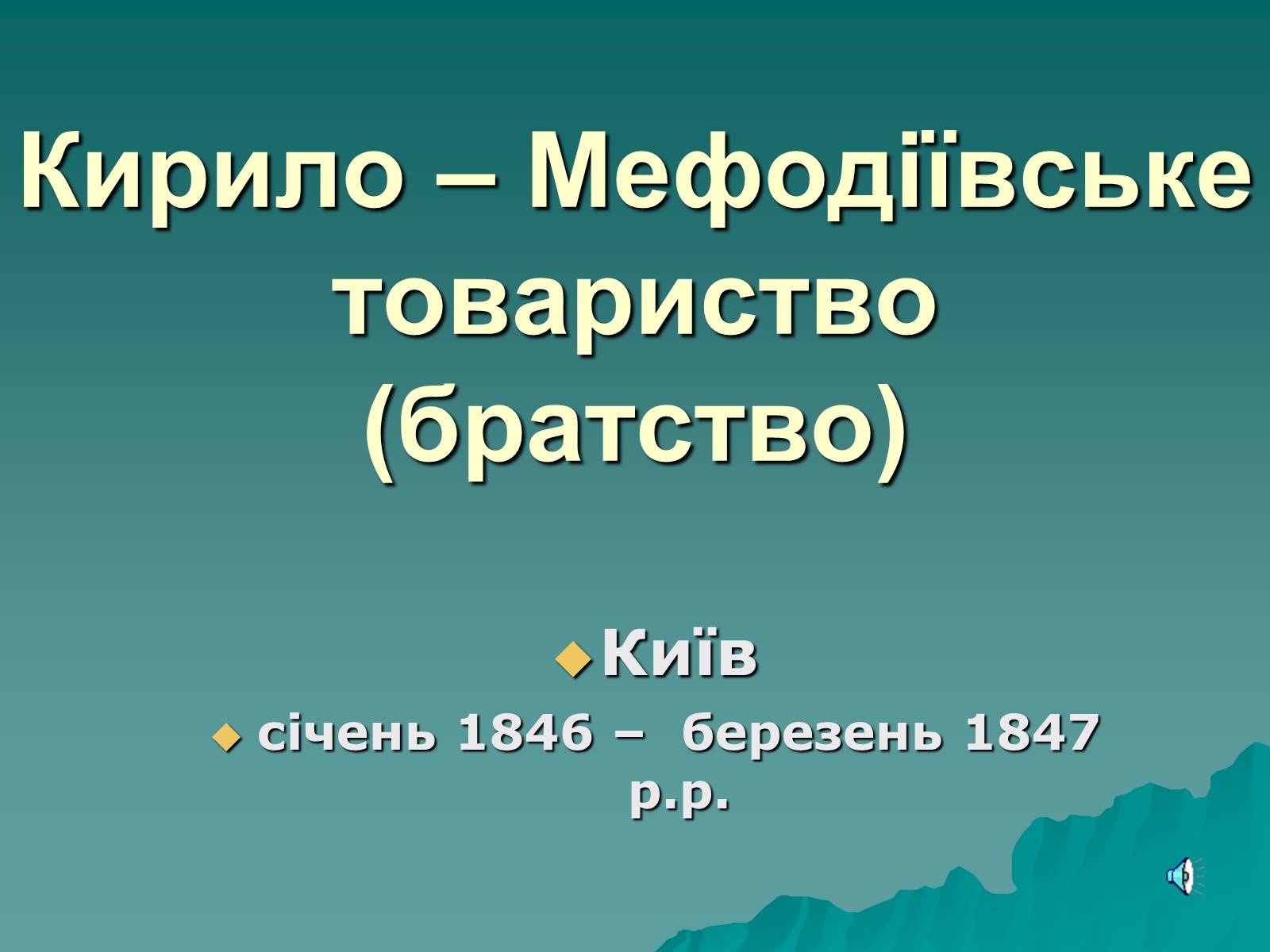 Кирило – Мефодіївське товариство (братство)

Київ

січень 1846 – березень 1847 р.р.